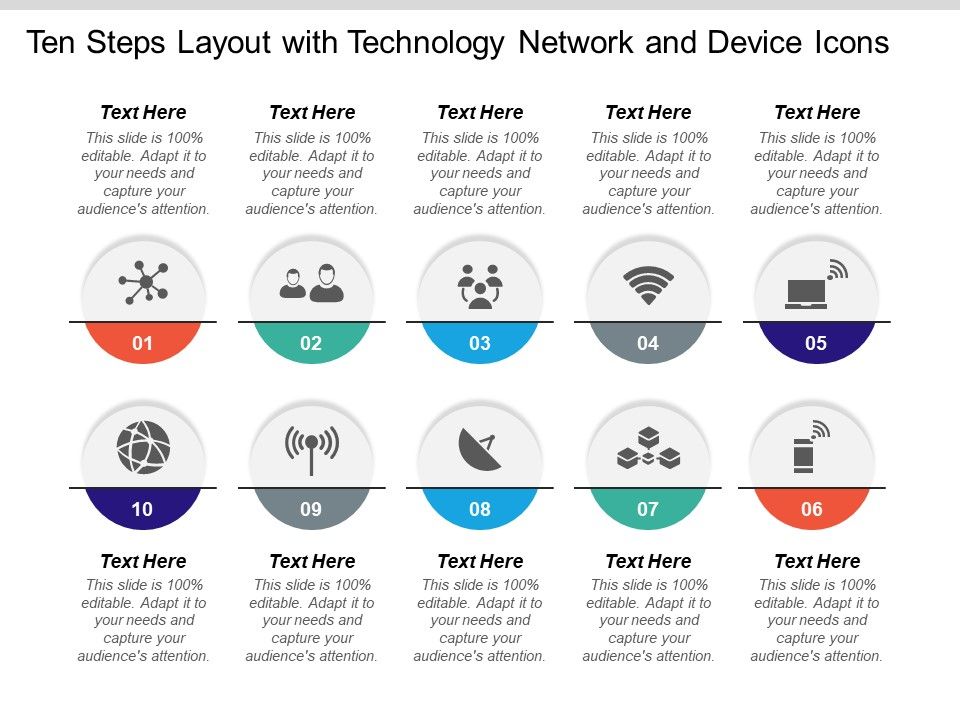 Ten Steps Layout with Technology Network and Device Icons

Text Here
This slide is 100% editable. Adapt it to your needs and capture your audience's attention.

Text Here
This slide is 100% editable. Adapt it to your needs and capture your audience's attention.

Text Here
This slide is 100% editable. Adapt it to your needs and capture your audience's attention.

Text Here
This slide is 100% editable. Adapt it to your needs and capture your audience's attention.

Text Here
This slide is 100% editable. Adapt it to your needs and capture your audience's attention.

01

02

03

04

05

10

09

08

07

06

Text Here
This slide is 100% editable. Adapt it to your needs and capture your audience's attention.

Text Here
This slide is 100% editable. Adapt it to your needs and capture your audience's attention.

Text Here
This slide is 100% editable. Adapt it to your needs and capture your audience's attention.

Text Here
This slide is 100% editable. Adapt it to your needs and capture your audience's attention.

Text Here
This slide is 100% editable. Adapt it to your needs and capture your audience's attention.